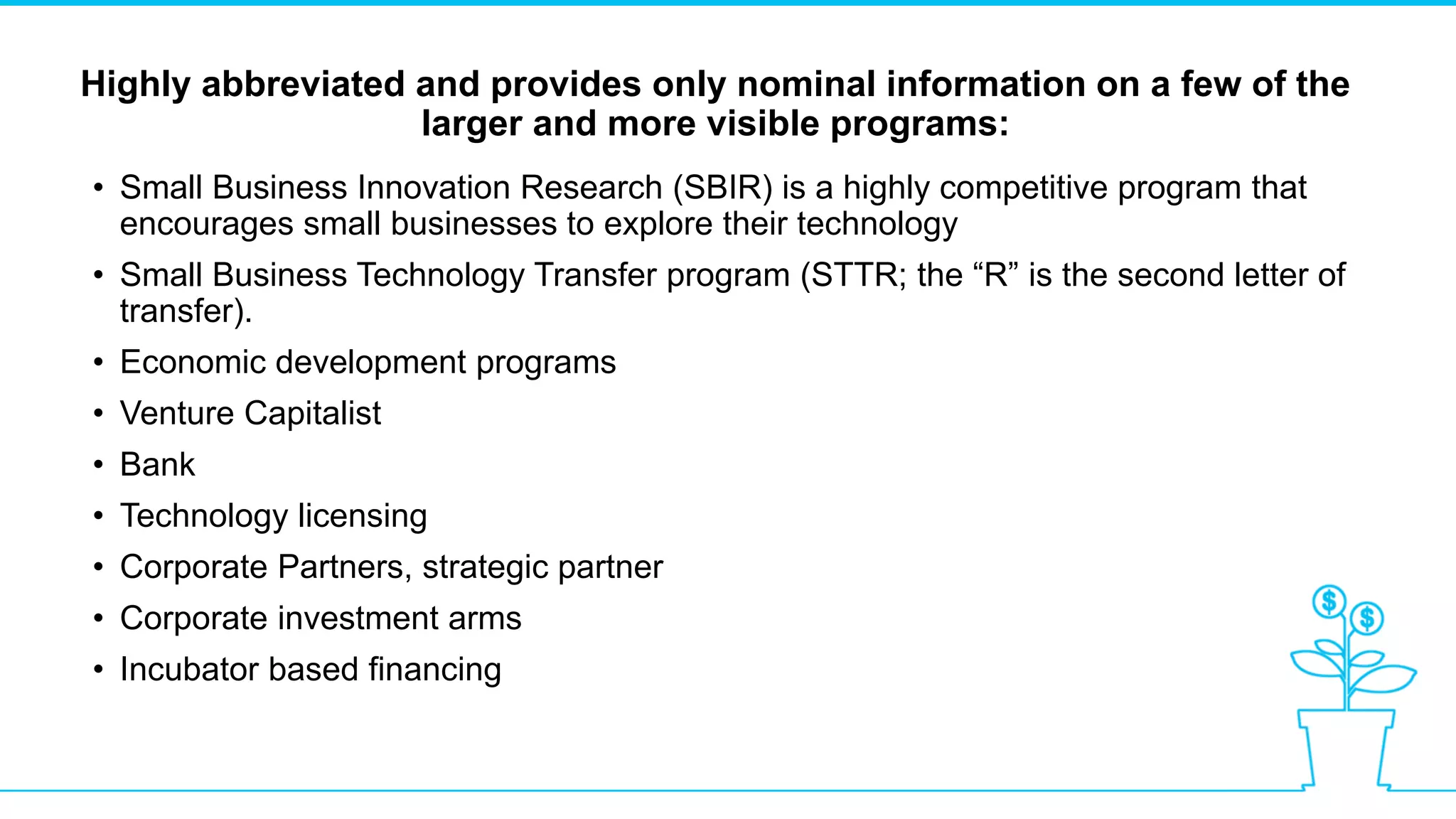 Highly abbreviated and provides only nominal information on a few of the larger and more visible programs:

• Small Business Innovation Research (SBIR) is a highly competitive program that encourages small businesses to explore their technology
• Small Business Technology Transfer program (STTR; the “R” is the second letter of transfer).
• Economic development programs
• Venture Capitalist
• Bank
• Technology licensing
• Corporate Partners, strategic partner
• Corporate investment arms
• Incubator based financing

$ $